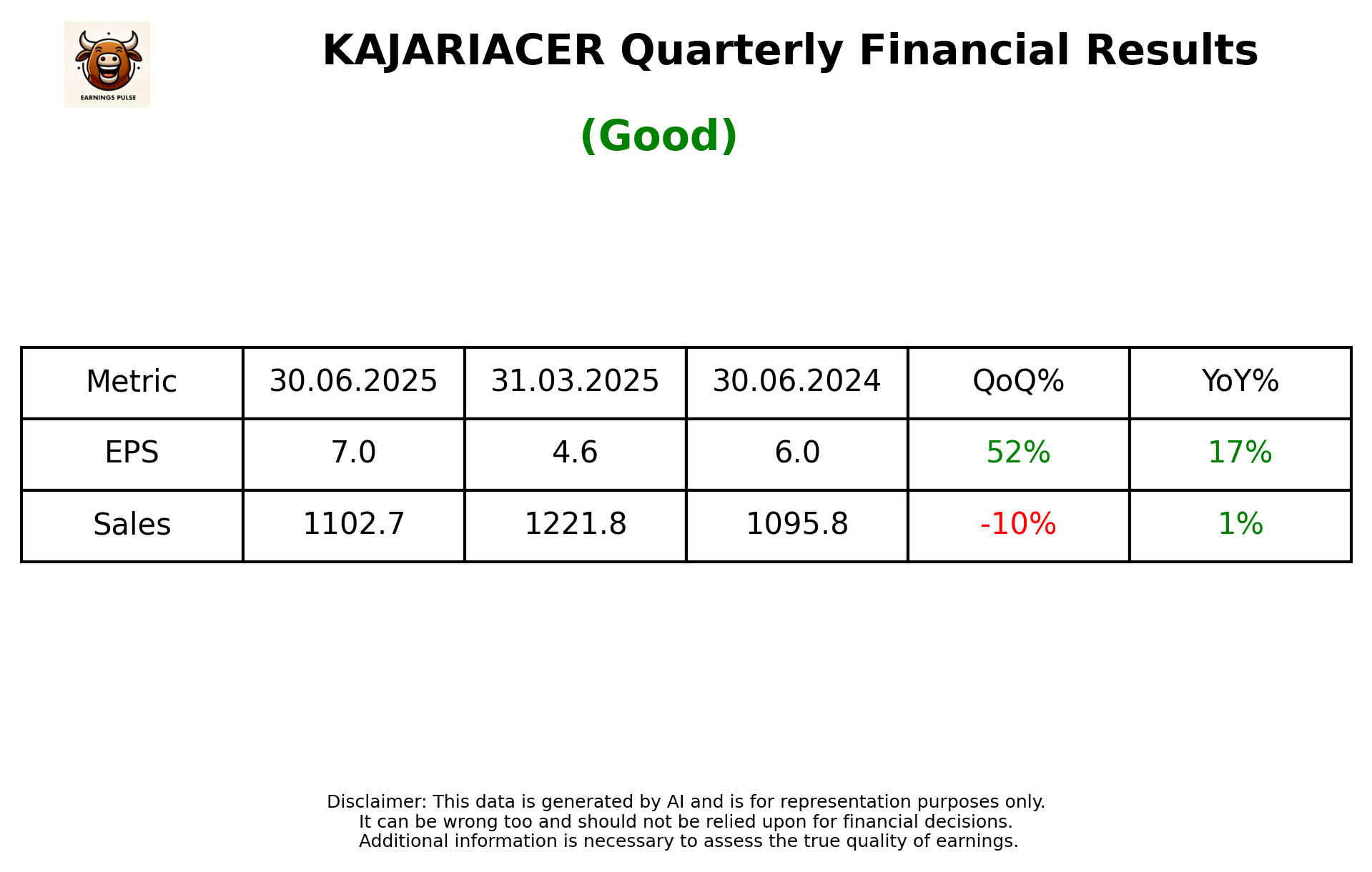 EARNINGS PULSE

KAJARIACER Quarterly Financial Results

(Good)

| Metric | 30.06.2025 | 31.03.2025 | 30.06.2024 | QoQ% | YoY% |
|---|---|---|---|---|---|
| EPS | 7.0 | 4.6 | 6.0 | 52% | 17% |
| Sales | 1102.7 | 1221.8 | 1095.8 | -10% | 1% |

Disclaimer: This data is generated by AI and is for representation purposes only. It can be wrong too and should not be relied upon for financial decisions. Additional information is necessary to assess the true quality of earnings.